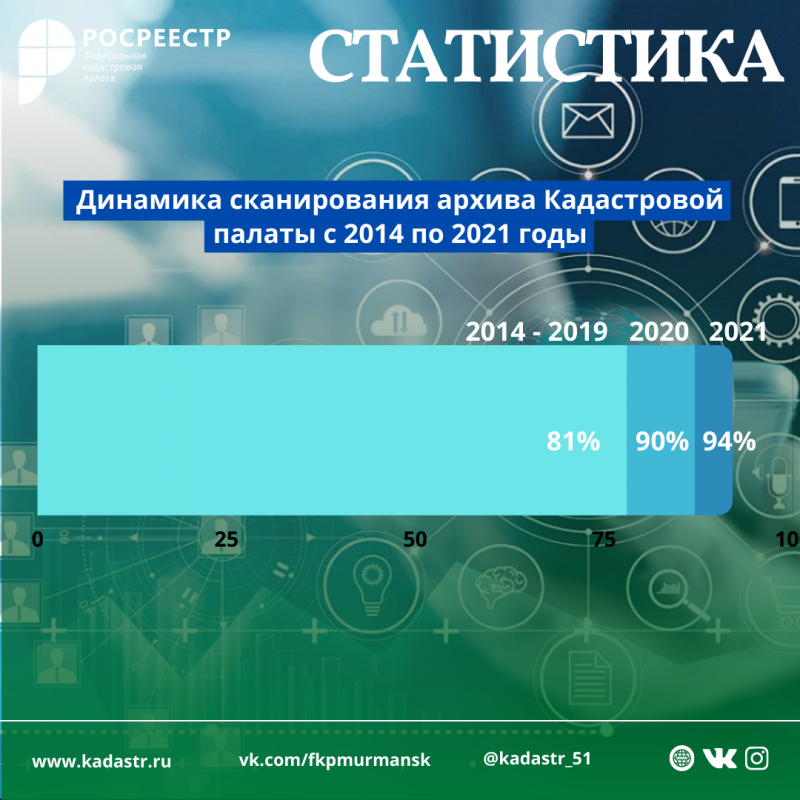 РОСРЕЕСТР
Федеральная кадастровая палата

СТАТИСТИКА

Динамика сканирования архива Кадастровой палаты с 2014 по 2021 годы

2014 - 2019 2020 2021

81% 90% 94%

0 25 50 75 10

www.kadastr.ru vk.com/fkpmurmansk @kadastr_51